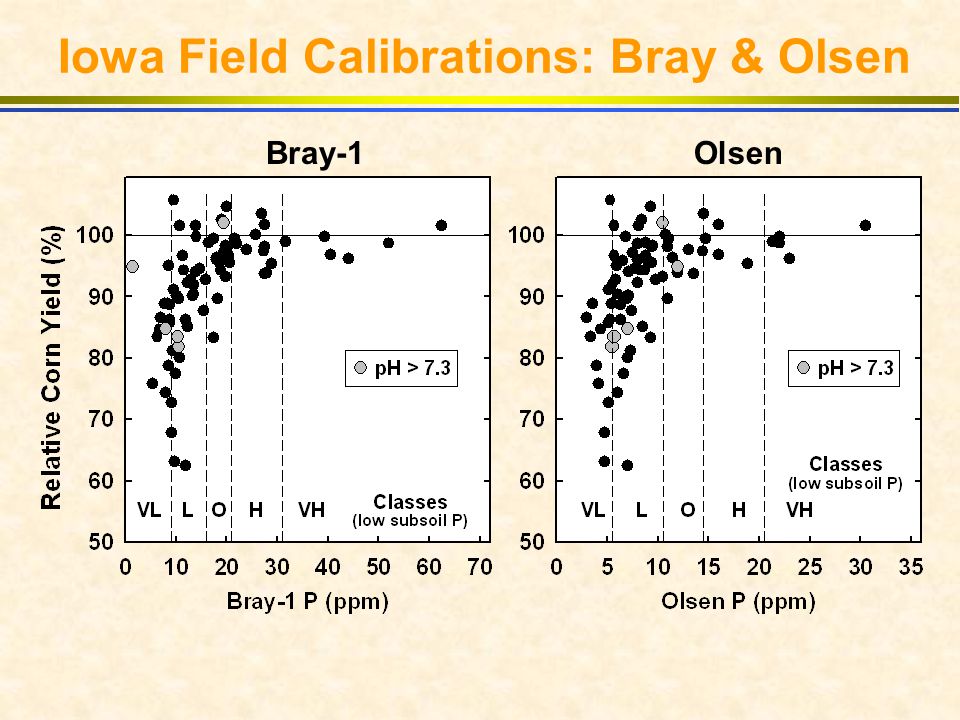 Iowa Field Calibrations: Bray & Olsen

Bray-1

Relative Corn Yield (%)

100
90
80
70
60
50

pH > 7.3

VL L O H VH Classes (low subsoil P)

0 10 20 30 40 50 60 70

Bray-1 P (ppm)

Olsen

100
90
80
70
60
50

pH > 7.3

Classes (low subsoil P)

VL L O H VH

0 5 10 15 20 25 30 35

Olsen P (ppm)